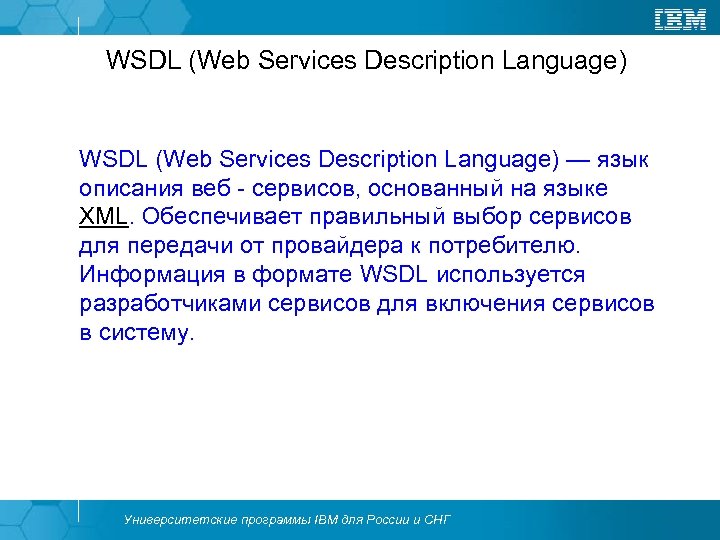 IBM

WSDL (Web Services Description Language)

WSDL (Web Services Description Language) — язык описания веб - сервисов, основанный на языке XML. Обеспечивает правильный выбор сервисов для передачи от провайдера к потребителю. Информация в формате WSDL используется разработчиками сервисов для включения сервисов в систему.

Университетские программы IBM для России и СНГ